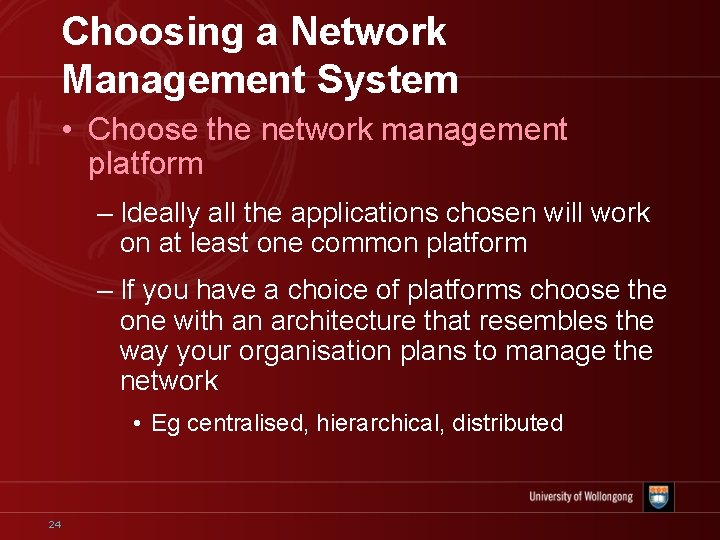 Choosing a Network Management System

• Choose the network management platform

– Ideally all the applications chosen will work on at least one common platform

– If you have a choice of platforms choose the one with an architecture that resembles the way your organisation plans to manage the network

• Eg centralised, hierarchical, distributed

University of Wollongong

24